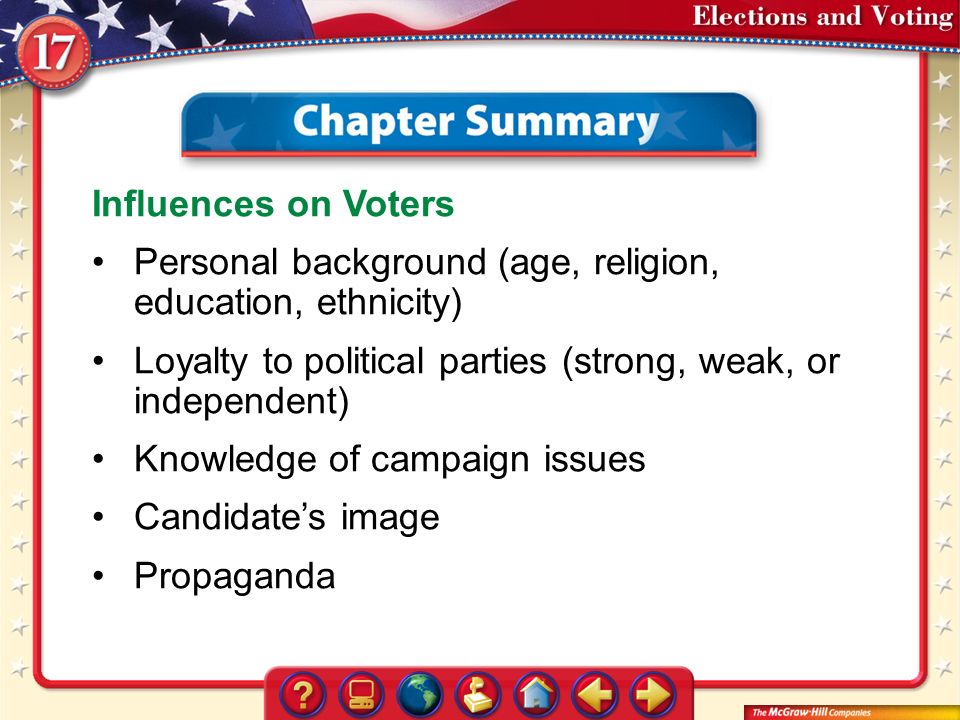 17

Elections and Voting

Chapter Summary

Influences on Voters

• Personal background (age, religion, education, ethnicity)

• Loyalty to political parties (strong, weak, or independent)

• Knowledge of campaign issues

• Candidate's image

• Propaganda

?

The McGraw-Hill Companies